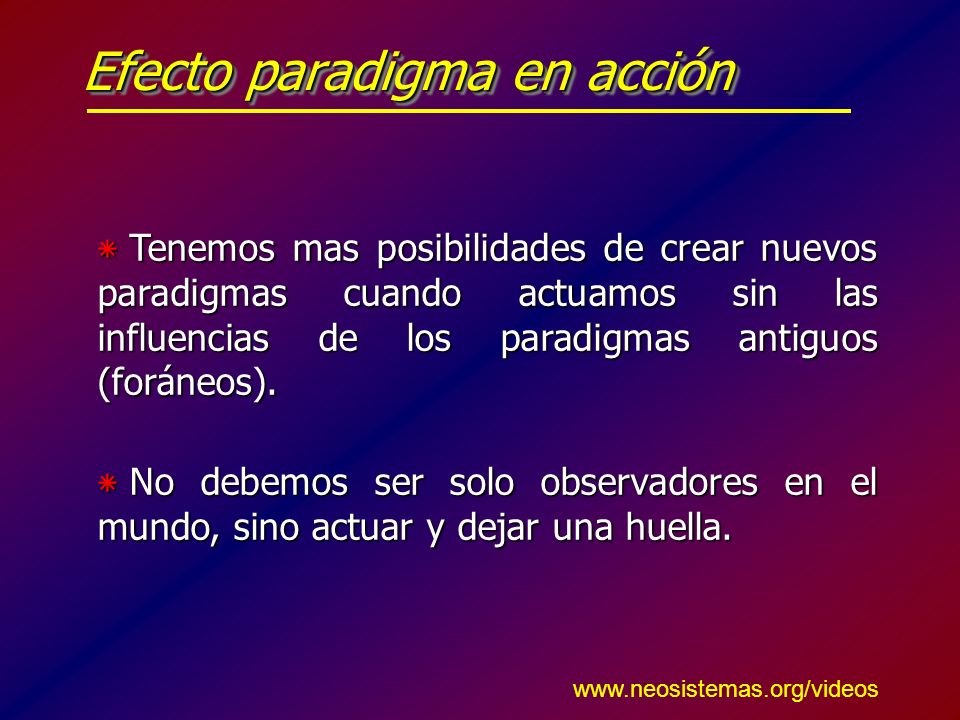 Efecto paradigma en acción

* Tenemos mas posibilidades de crear nuevos paradigmas cuando actuamos sin las influencias de los paradigmas antiguos (foráneos).

* No debemos ser solo observadores en el mundo, sino actuar y dejar una huella.

www.neosistemas.org/videos